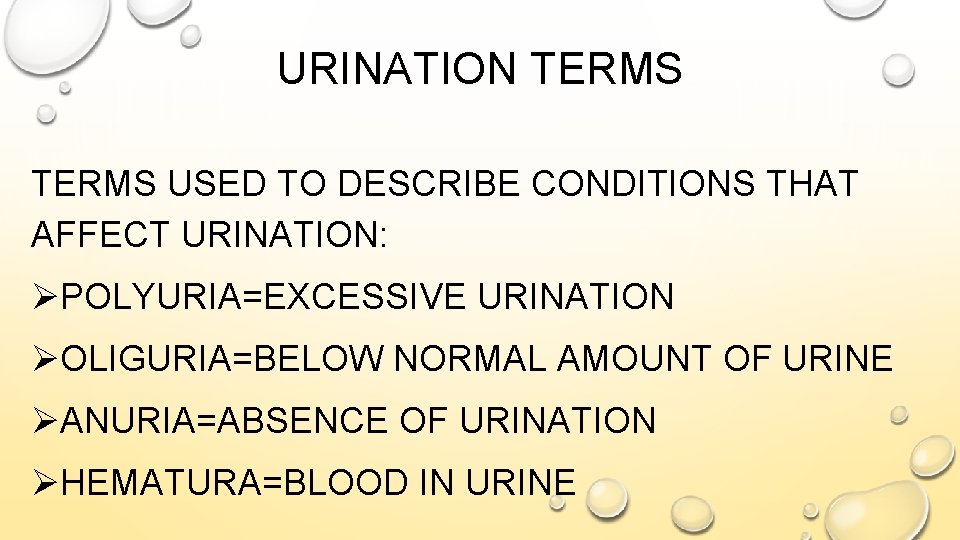 URINATION TERMS

TERMS USED TO DESCRIBE CONDITIONS THAT AFFECT URINATION:

➢POLYURIA=EXCESSIVE URINATION

➢OLIGURIA=BELOW NORMAL AMOUNT OF URINE

➢ANURIA=ABSENCE OF URINATION

➢HEMATURA=BLOOD IN URINE